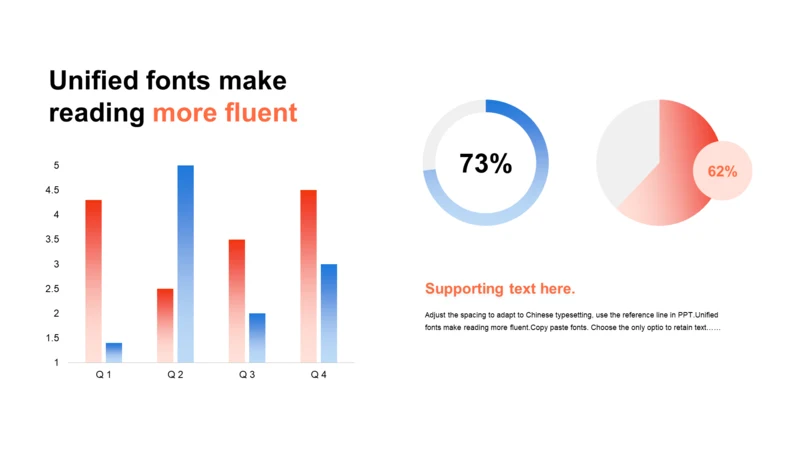 Unified fonts make reading more fluent

5
4.5
4
3.5
3
2.5
2
1.5
1

Q 1
Q 2
Q 3
Q 4

73%

62%

Supporting text here.

Adjust the spacing to adapt to Chinese typesetting, use the reference line in PPT.Unified fonts make reading more fluent.Copy paste fonts. Choose the only optio to retain text……